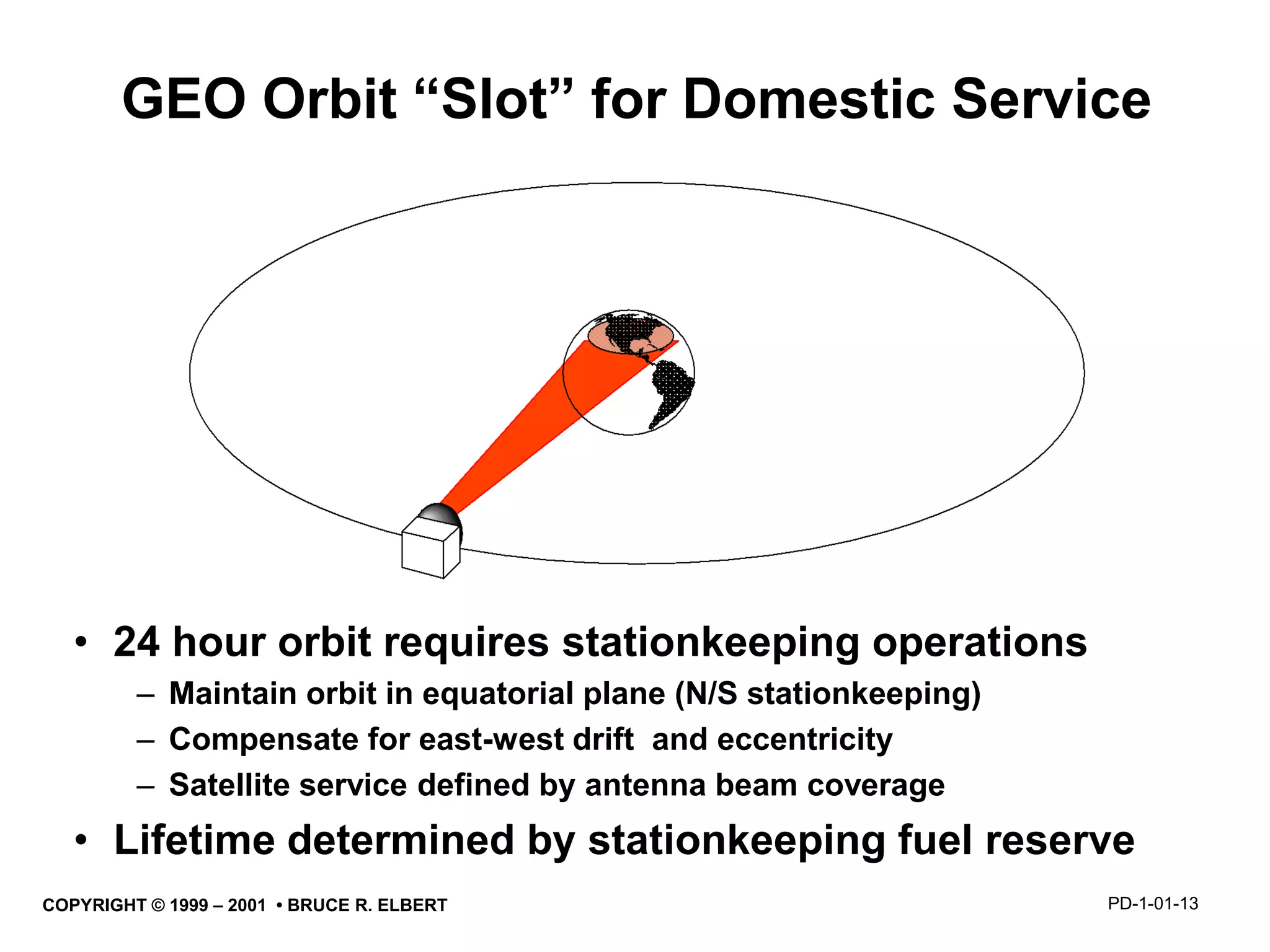 GEO Orbit “Slot” for Domestic Service

• 24 hour orbit requires stationkeeping operations
– Maintain orbit in equatorial plane (N/S stationkeeping)
– Compensate for east-west drift and eccentricity
– Satellite service defined by antenna beam coverage
• Lifetime determined by stationkeeping fuel reserve

COPYRIGHT © 1999 – 2001 • BRUCE R. ELBERT

PD-1-01-13